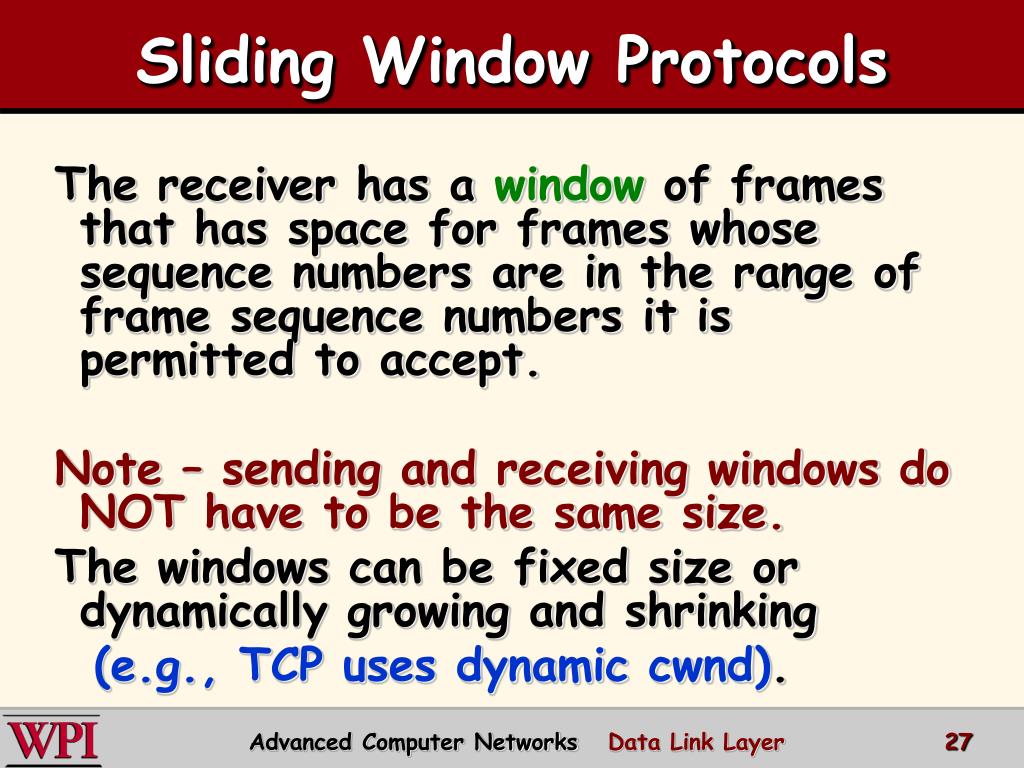 Sliding Window Protocols

The receiver has a window of frames that has space for frames whose sequence numbers are in the range of frame sequence numbers it is permitted to accept.

Note – sending and receiving windows do NOT have to be the same size.

The windows can be fixed size or dynamically growing and shrinking (e.g., TCP uses dynamic cwnd).

WPI

Advanced Computer Networks Data Link Layer 27